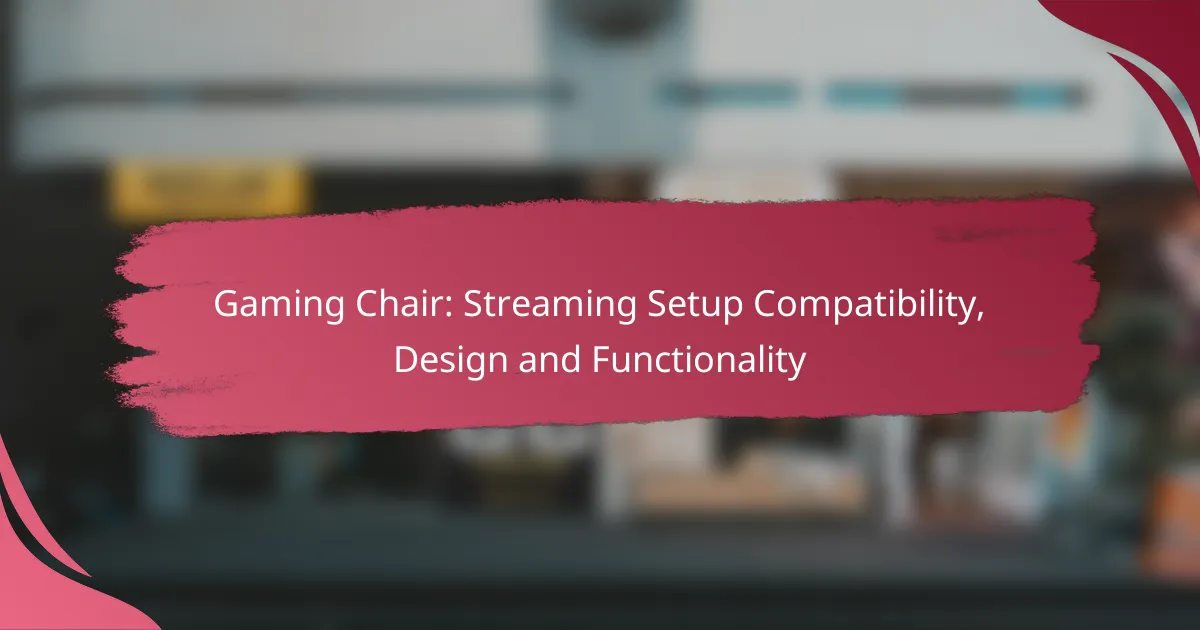 Gaming Chair: Streaming Setup Compatibility, Design and Functionality